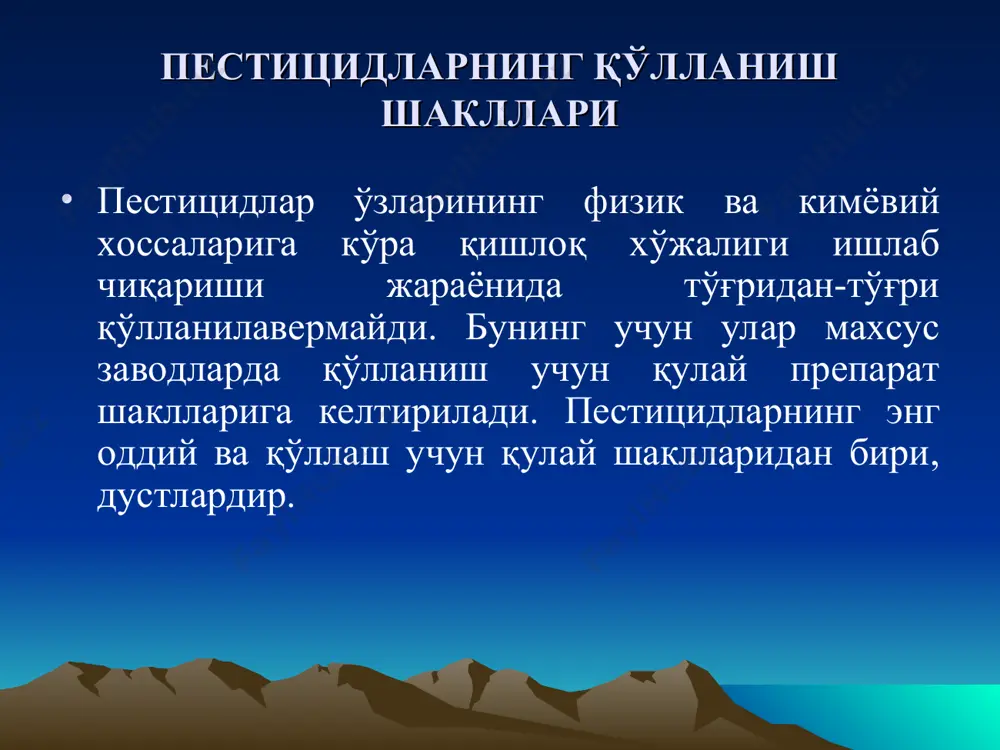 ПЕСТИЦИДЛАРНИНГ ҚЎЛЛАНИШ ШАКЛЛАРИ

• Пестицидлар ўзларининг физик ва кимёвий хоссаларига кўра қишлоқ хўжалиги ишлаб чиқариши жараёнида тўғридан-тўғри қўлланилавермайди. Бунинг учун улар махсус заводларда қўлланиш учун қулай препарат шаклларига келтирилади. Пестицидларнинг энг оддий ва қўллаш учун қулай шаклларидан бири, дустлардир.